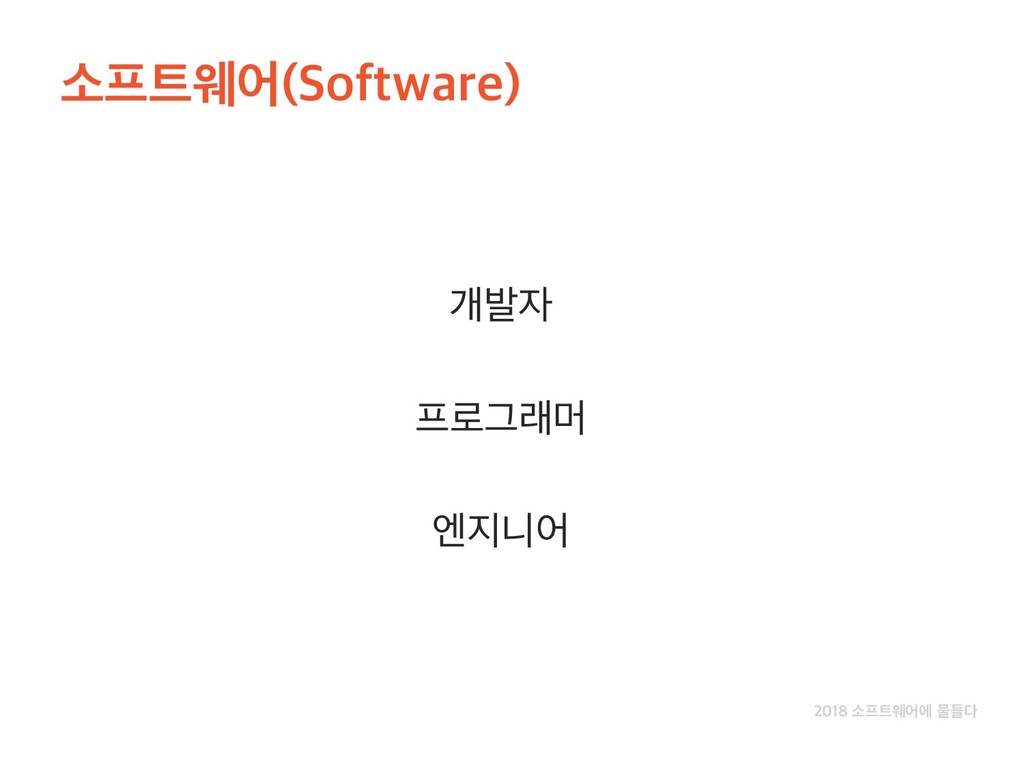 소프트웨어(Software)

개발자

프로그래머

엔지니어

2018 소프트웨어에 물들다